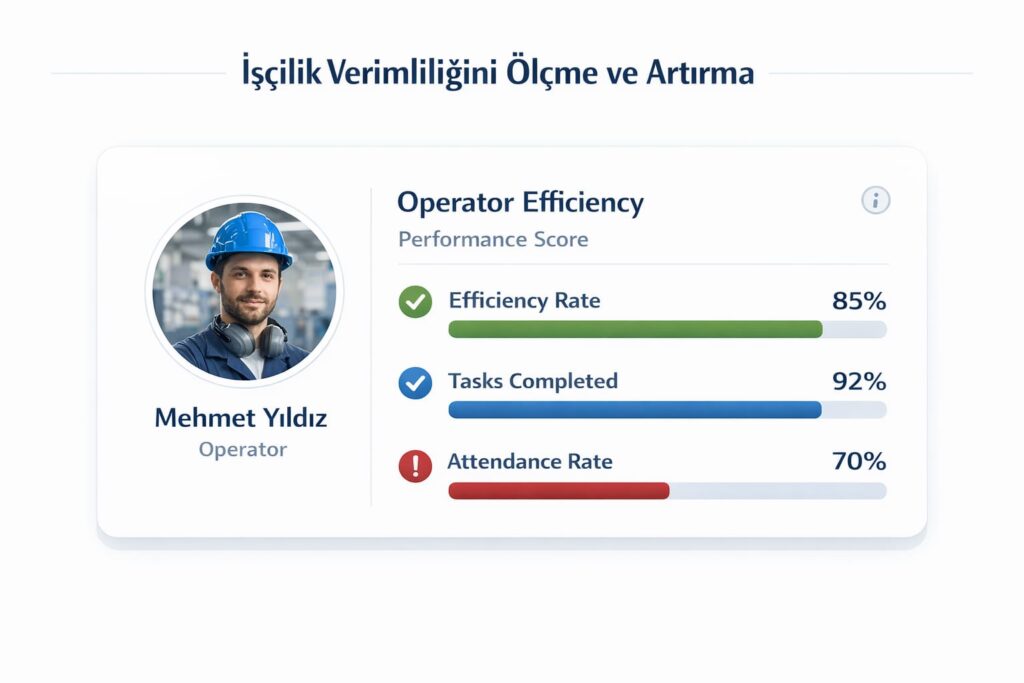 İşçilik Verimliliğini Ölçme ve Artırma

Mehmet Yıldız
Operator

Operator Efficiency
Performance Score

Efficiency Rate 85%

Tasks Completed 92%

Attendance Rate 70%